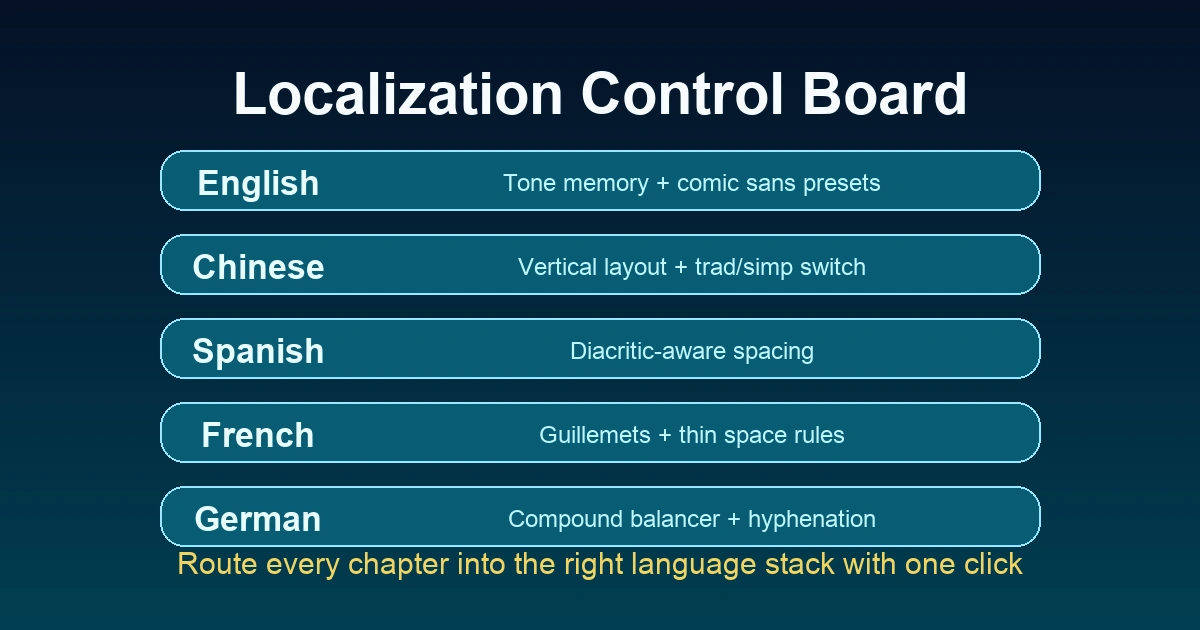 Localization Control Board

English
Tone memory + comic sans presets

Chinese
Vertical layout + trad/simp switch

Spanish
Diacritic-aware spacing

French
Guillemets + thin space rules

German
Compound balancer + hyphenation

Route every chapter into the right language stack with one click